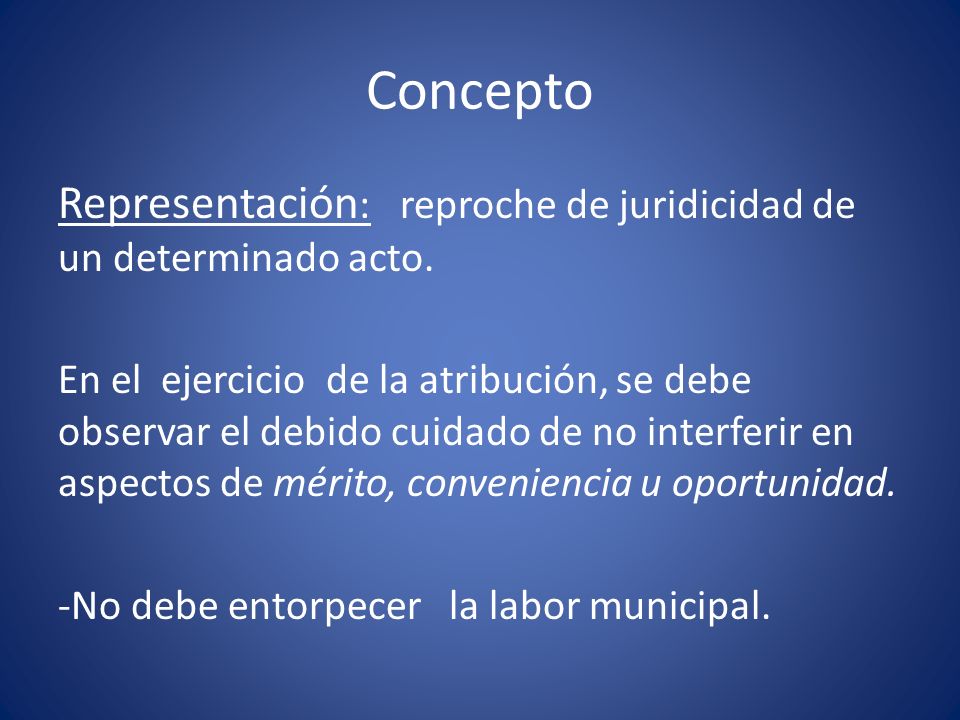 Concepto

Representación: reproche de juridicidad de un determinado acto.

En el ejercicio de la atribución, se debe observar el debido cuidado de no interferir en aspectos de mérito, conveniencia u oportunidad.

-No debe entorpecer la labor municipal.